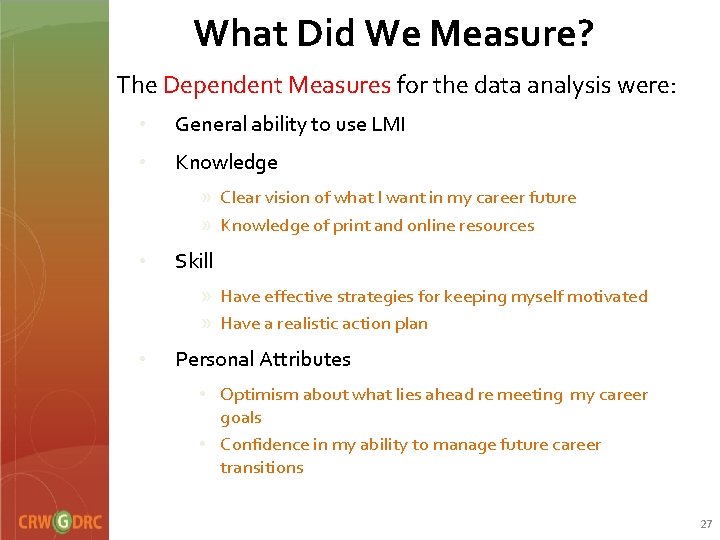 What Did We Measure?

The Dependent Measures for the data analysis were:

• General ability to use LMI
• Knowledge
  » Clear vision of what I want in my career future
  » Knowledge of print and online resources
• Skill
  » Have effective strategies for keeping myself motivated
  » Have a realistic action plan
• Personal Attributes
  • Optimism about what lies ahead re meeting my career goals
  • Confidence in my ability to manage future career transitions

CRW G DRC

27